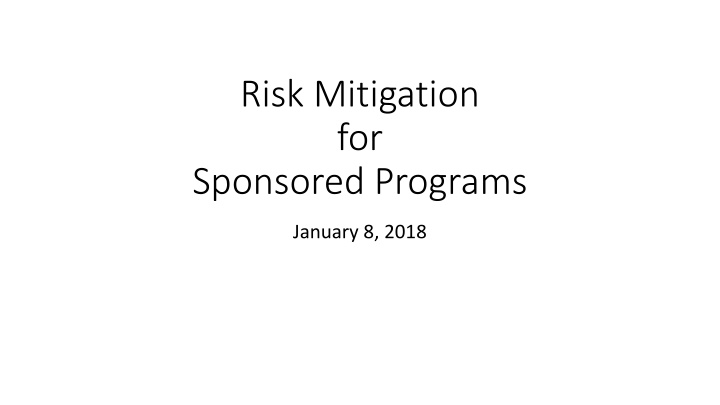 Risk Mitigation
for
Sponsored Programs

January 8, 2018